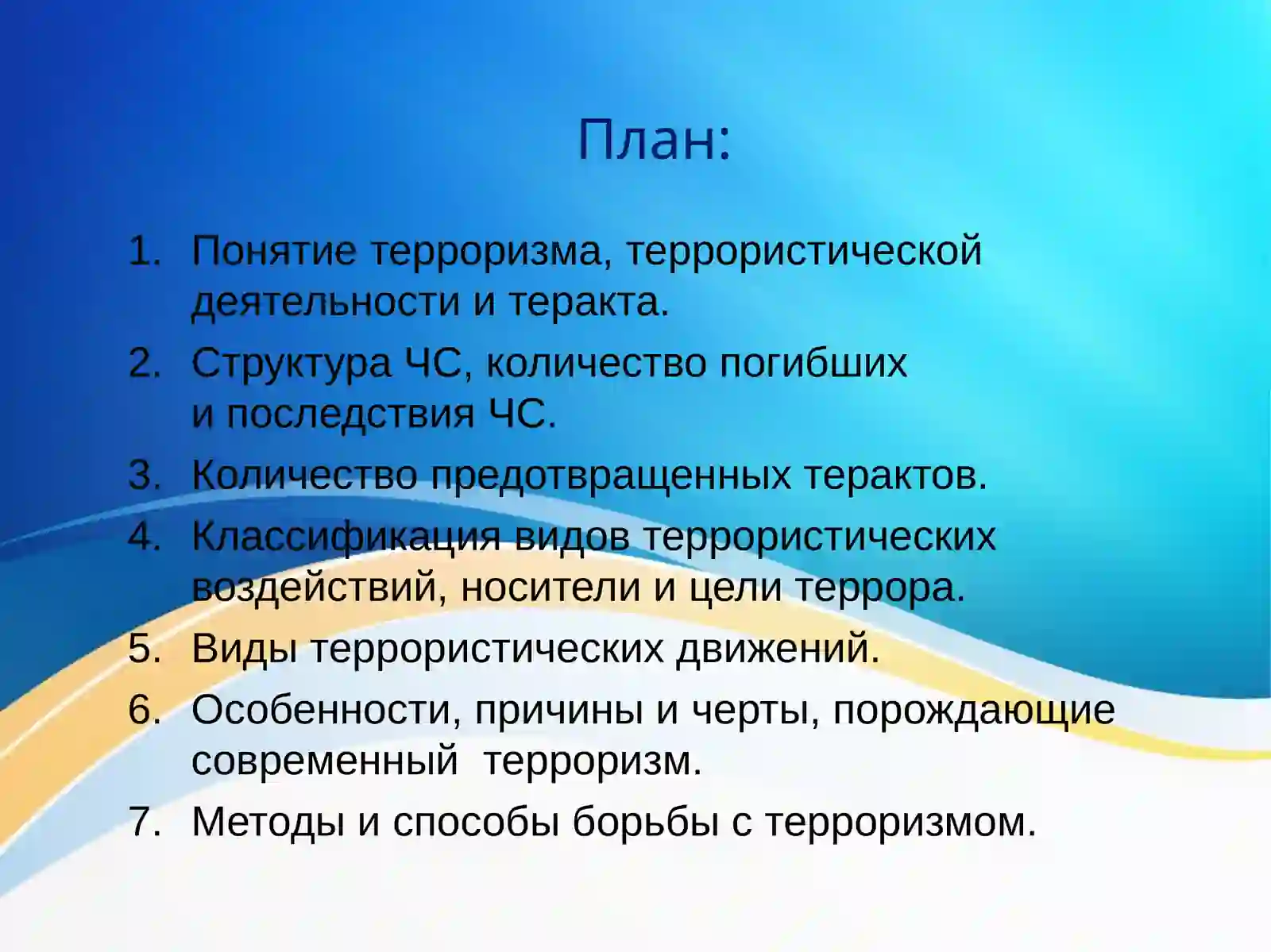 План:

1. Понятие терроризма, террористической деятельности и теракта.
2. Структура ЧС, количество погибших и последствия ЧС.
3. Количество предотвращенных терактов.
4. Классификация видов террористических воздействий, носители и цели террора.
5. Виды террористических движений.
6. Особенности, причины и черты, порождающие современный терроризм.
7. Методы и способы борьбы с терроризмом.